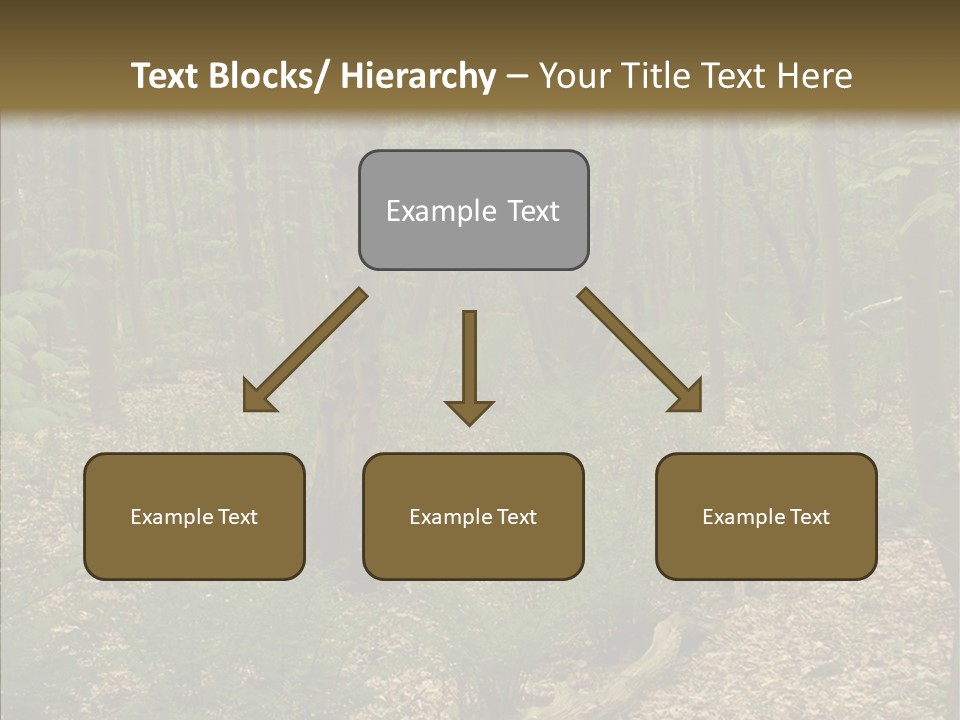 Text Blocks/ Hierarchy – Your Title Text Here

Example Text

Example Text

Example Text

Example Text